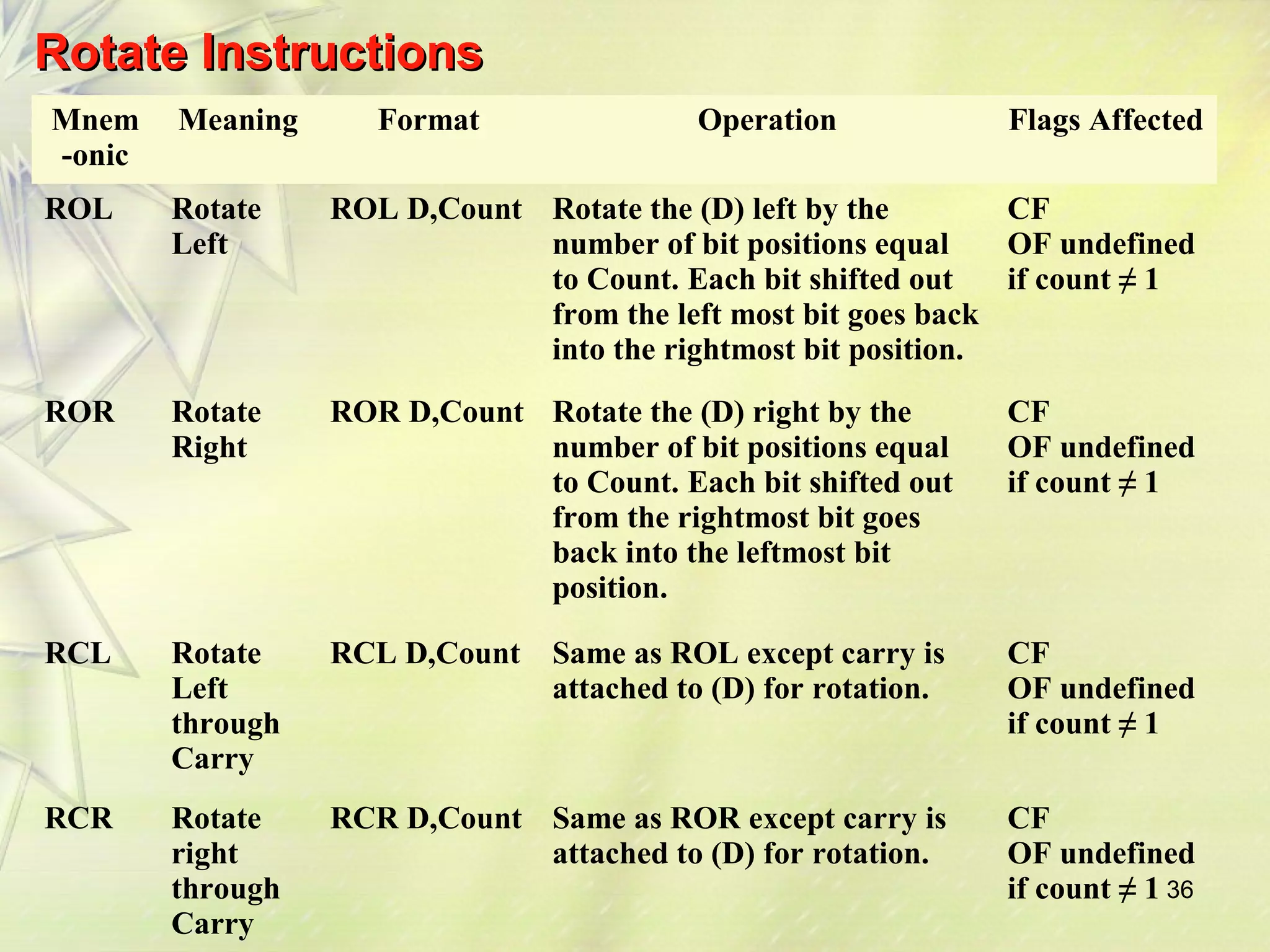 Rotate Instructions

| Mnem-onic | Meaning | Format | Operation | Flags Affected |
|---|---|---|---|---|
| ROL | Rotate Left | ROL D,Count | Rotate the (D) left by the number of bit positions equal to Count. Each bit shifted out from the left most bit goes back into the rightmost bit position. | CF OF undefined if count $\neq$ 1 |
| ROR | Rotate Right | ROR D,Count | Rotate the (D) right by the number of bit positions equal to Count. Each bit shifted out from the rightmost bit goes back into the leftmost bit position. | CF OF undefined if count $\neq$ 1 |
| RCL | Rotate Left through Carry | RCL D,Count | Same as ROL except carry is attached to (D) for rotation. | CF OF undefined if count $\neq$ 1 |
| RCR | Rotate right through Carry | RCR D,Count | Same as ROR except carry is attached to (D) for rotation. | CF OF undefined if count $\neq$ 1 |

36